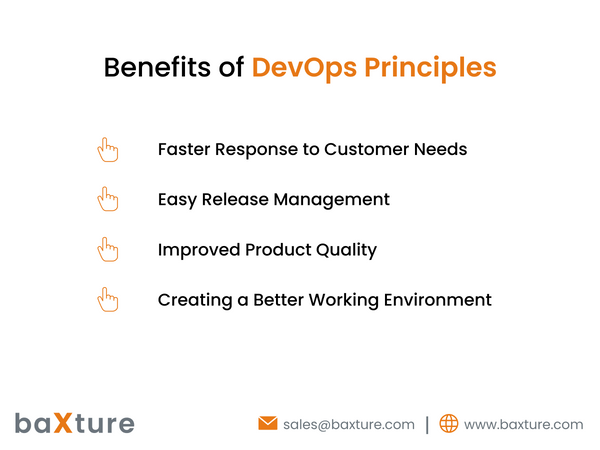 Benefits of DevOps Principles

Faster Response to Customer Needs

Easy Release Management

Improved Product Quality

Creating a Better Working Environment

baXture

sales@baxture.com | www.baxture.com